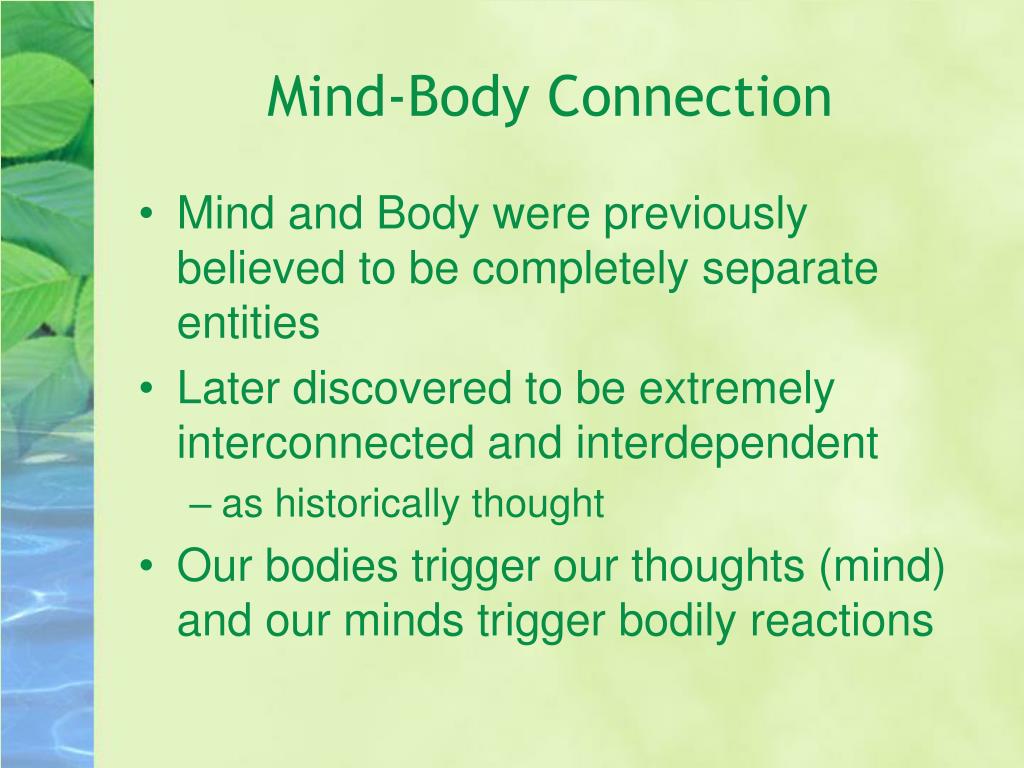 Mind-Body Connection

• Mind and Body were previously believed to be completely separate entities
• Later discovered to be extremely interconnected and interdependent
– as historically thought
• Our bodies trigger our thoughts (mind) and our minds trigger bodily reactions